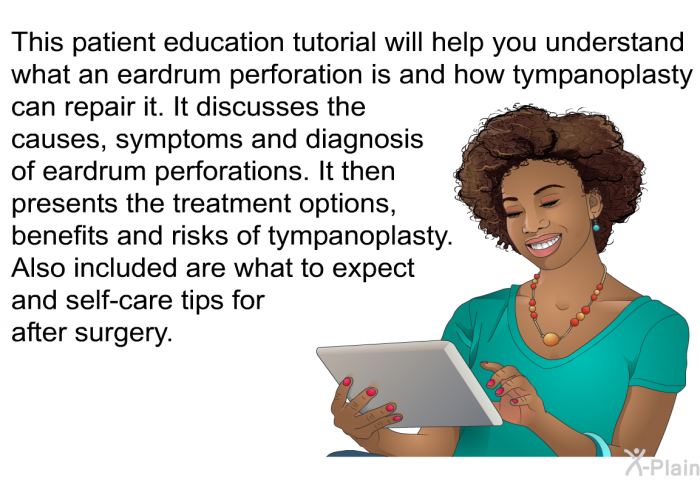 This patient education tutorial will help you understand what an eardrum perforation is and how tympanoplasty can repair it. It discusses the causes, symptoms and diagnosis of eardrum perforations. It then presents the treatment options, benefits and risks of tympanoplasty. Also included are what to expect and self-care tips for after surgery.

X-Plain